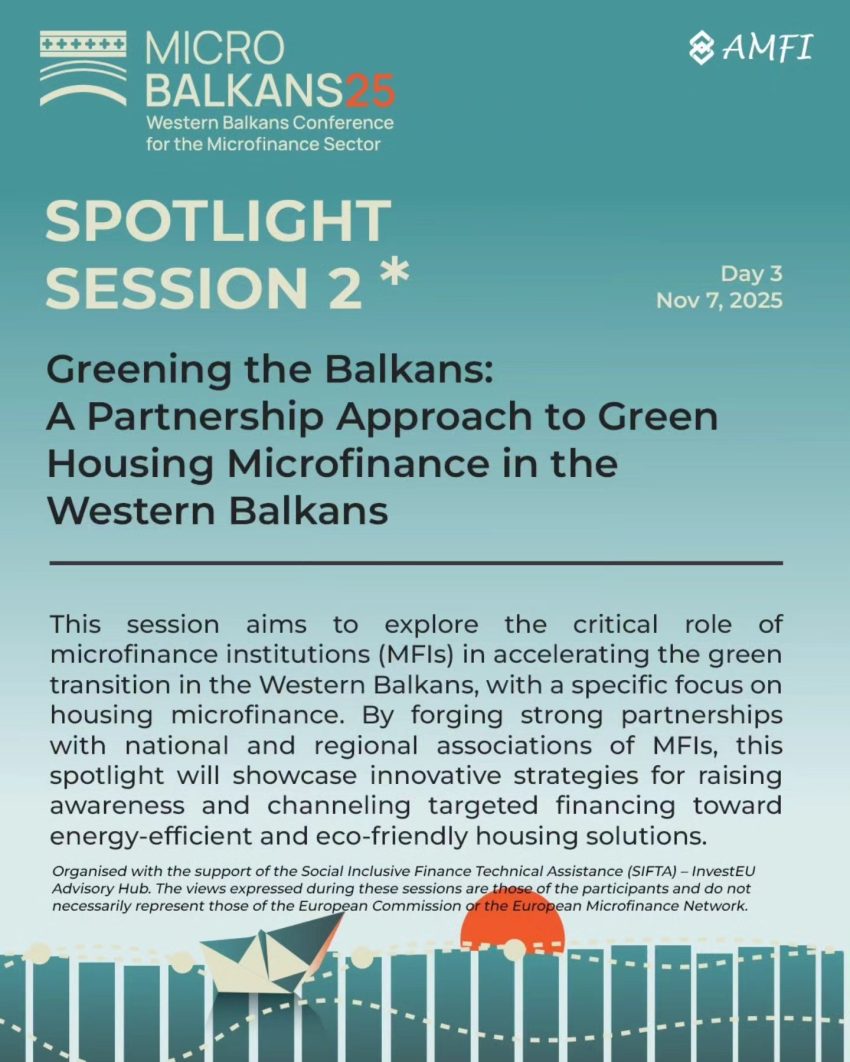 MICRO
BALKANS25
Western Balkans Conference
for the Microfinance Sector

AMFI

SPOTLIGHT
SESSION 2 *

Day 3
Nov 7, 2025

Greening the Balkans:
A Partnership Approach to Green Housing Microfinance in the Western Balkans

This session aims to explore the critical role of microfinance institutions (MFIs) in accelerating the green transition in the Western Balkans, with a specific focus on housing microfinance. By forging strong partnerships with national and regional associations of MFIs, this spotlight will showcase innovative strategies for raising awareness and channeling targeted financing toward energy-efficient and eco-friendly housing solutions.

Organised with the support of the Social Inclusive Finance Technical Assistance (SIFTA) – InvestEU Advisory Hub. The views expressed during these sessions are those of the participants and do not necessarily represent those of the European Commission or the European Microfinance Network.